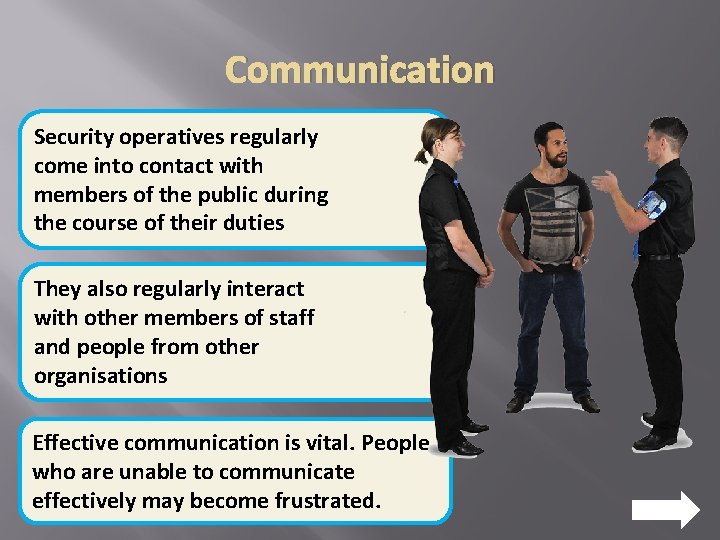 Communication

Security operatives regularly come into contact with members of the public during the course of their duties

They also regularly interact with other members of staff and people from other organisations

Effective communication is vital. People who are unable to communicate effectively may become frustrated.